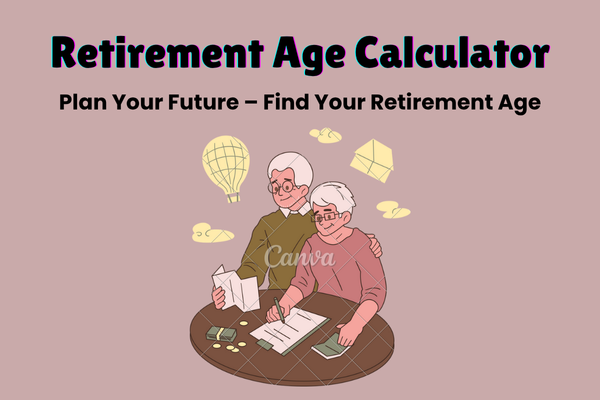 Retirement Age Calculator

Plan Your Future – Find Your Retirement Age

Canva